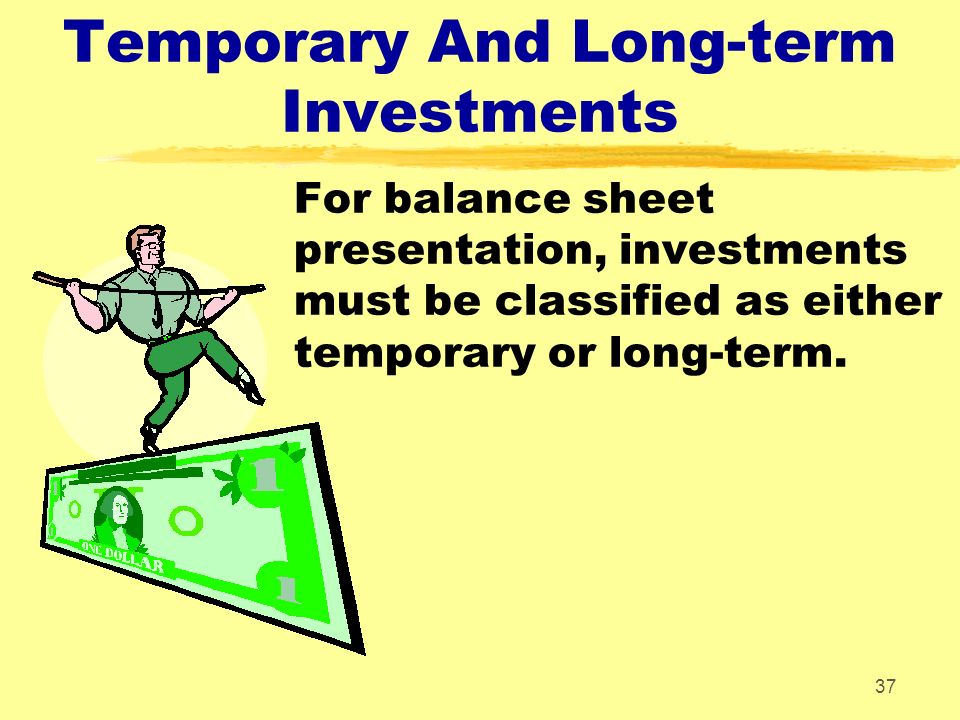 Temporary And Long-term Investments

For balance sheet presentation, investments must be classified as either temporary or long-term.

ONE DOLLAR

37